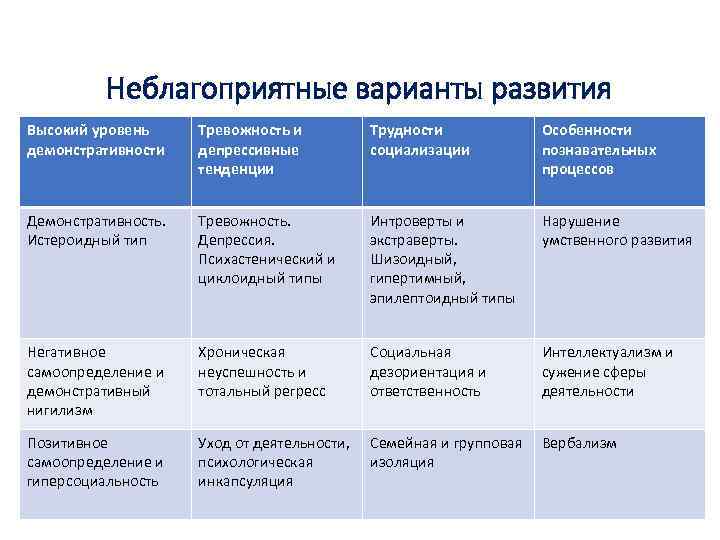 Неблагоприятные варианты развития

| Высокий уровень демонстративности | Тревожность и депрессивные тенденции | Трудности социализации | Особенности познавательных процессов |
|---|---|---|---|
| Демонстративность. Истероидный тип | Тревожность. Депрессия. Психастенический и циклоидный типы | Интроверты и экстраверты. Шизоидный, гипертимный, эпилептоидный типы | Нарушение умственного развития |
| Негативное самоопределение и демонстративный нигилизм | Хроническая неуспешность и тотальный регресс | Социальная дезориентация и ответственность | Интеллектуализм и сужение сферы деятельности |
| Позитивное самоопределение и гиперсоциальность | Уход от деятельности, психологическая инкапсуляция | Семейная и групповая изоляция | Вербализм |